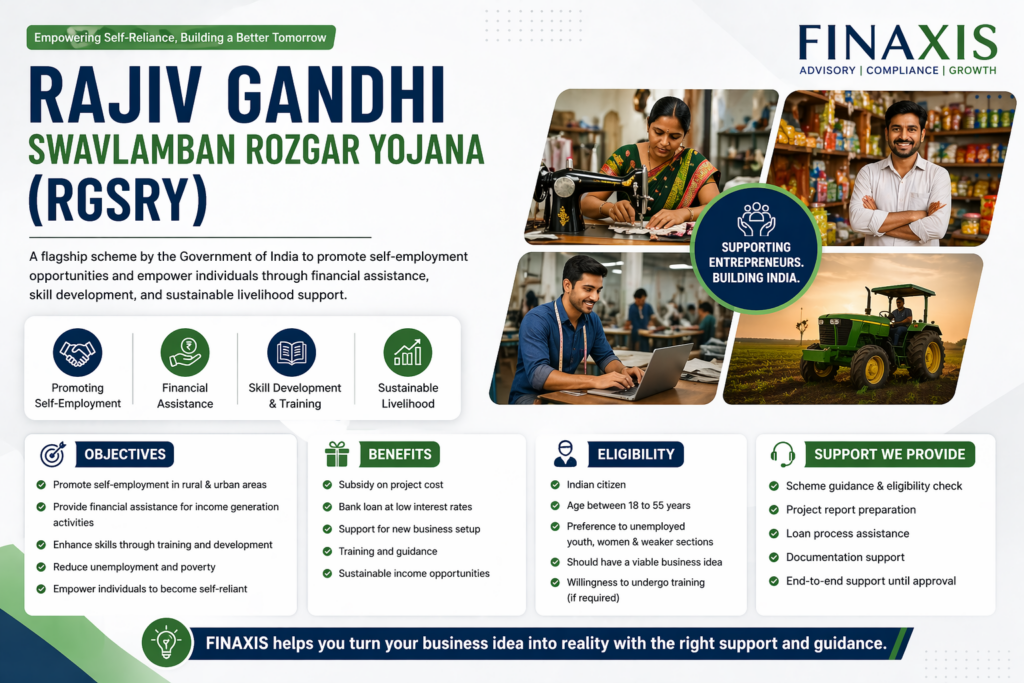 Empowering Self-Reliance, Building a Better Tomorrow

FINAXIS
ADVISORY | COMPLIANCE | GROWTH

RAJIV GANDHI
SWAVLAMBAN ROZGAR YOJANA
(RGSRY)

A flagship scheme by the Government of India to promote self-employment opportunities and empower individuals through financial assistance, skill development, and sustainable livelihood support.

SUPPORTING ENTREPRENEURS. BUILDING INDIA.

Promoting Self-Employment

Financial Assistance

Skill Development & Training

Sustainable Livelihood

OBJECTIVES
Promote self-employment in rural & urban areas
Provide financial assistance for income generation activities
Enhance skills through training and development
Reduce unemployment and poverty
Empower individuals to become self-reliant

BENEFITS
Subsidy on project cost
Bank loan at low interest rates
Support for new business setup
Training and guidance
Sustainable income opportunities

ELIGIBILITY
Indian citizen
Age between 18 to 55 years
Preference to unemployed youth, women & weaker sections
Should have a viable business idea
Willingness to undergo training (if required)

SUPPORT WE PROVIDE
Scheme guidance & eligibility check
Project report preparation
Loan process assistance
Documentation support
End-to-end support until approval

FINAXIS helps you turn your business idea into reality with the right support and guidance.